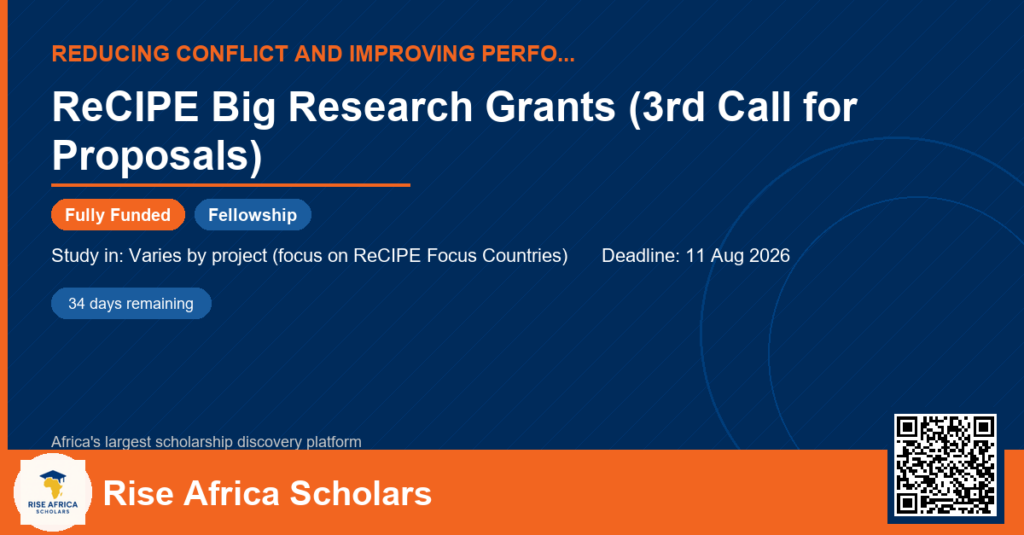 REDUCING CONFLICT AND IMPROVING PERFO...

ReCIPE Big Research Grants (3rd Call for Proposals)

Fully Funded

Fellowship

Study in: Varies by project (focus on ReCIPE Focus Countries)

Deadline: 11 Aug 2026

34 days remaining

Africa's largest scholarship discovery platform

RISE AFRICA SCHOLARS

Rise Africa Scholars